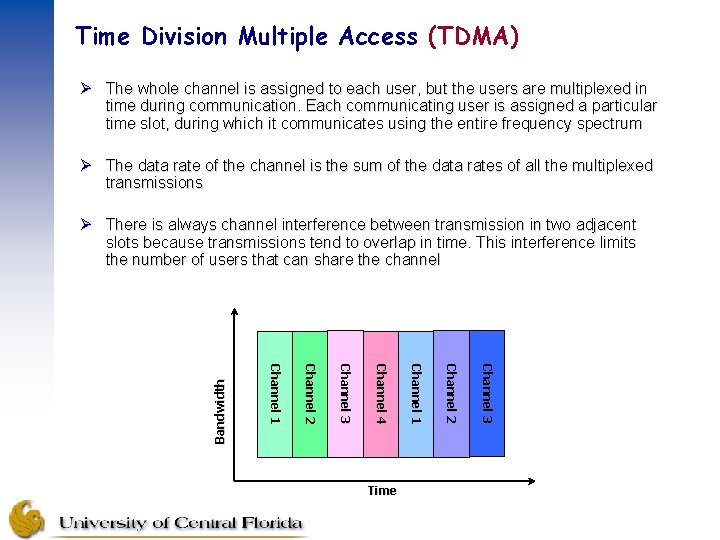 Time Division Multiple Access (TDMA)

➢ The whole channel is assigned to each user, but the users are multiplexed in time during communication. Each communicating user is assigned a particular time slot, during which it communicates using the entire frequency spectrum

➢ The data rate of the channel is the sum of the data rates of all the multiplexed transmissions

➢ There is always channel interference between transmission in two adjacent slots because transmissions tend to overlap in time. This interference limits the number of users that can share the channel

Bandwidth

Channel 1
Channel 2
Channel 3
Channel 4
Channel 1
Channel 2
Channel 3

Time

University of Central Florida